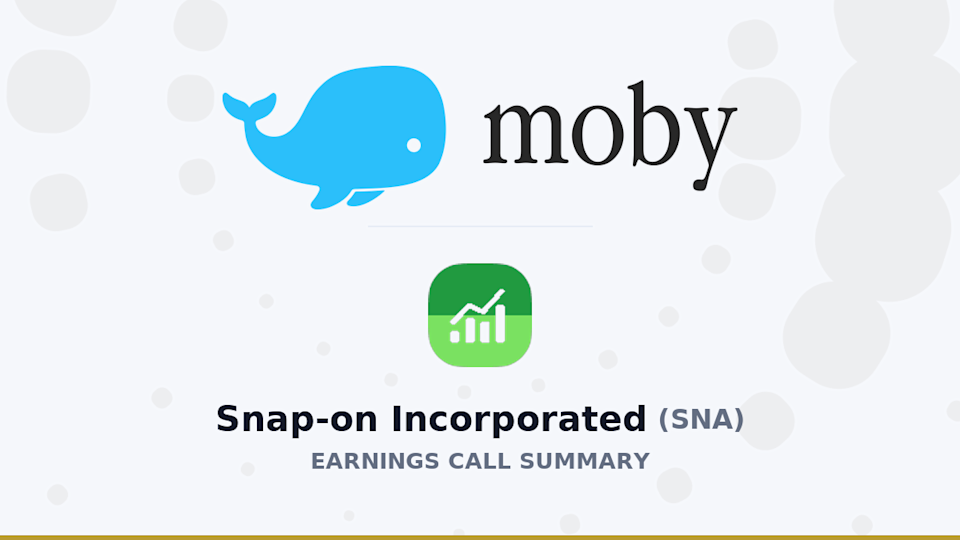 moby

Snap-on Incorporated (SNA)

EARNINGS CALL SUMMARY